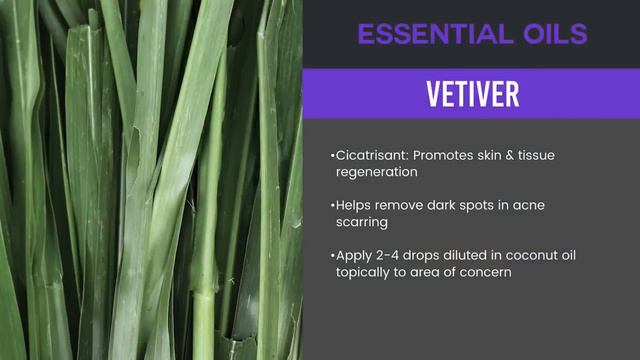 ESSENTIAL OILS

VETIVER

•Cicatrisant: Promotes skin & tissue regeneration

•Helps remove dark spots in acne scarring

•Apply 2-4 drops diluted in coconut oil topically to area of concern